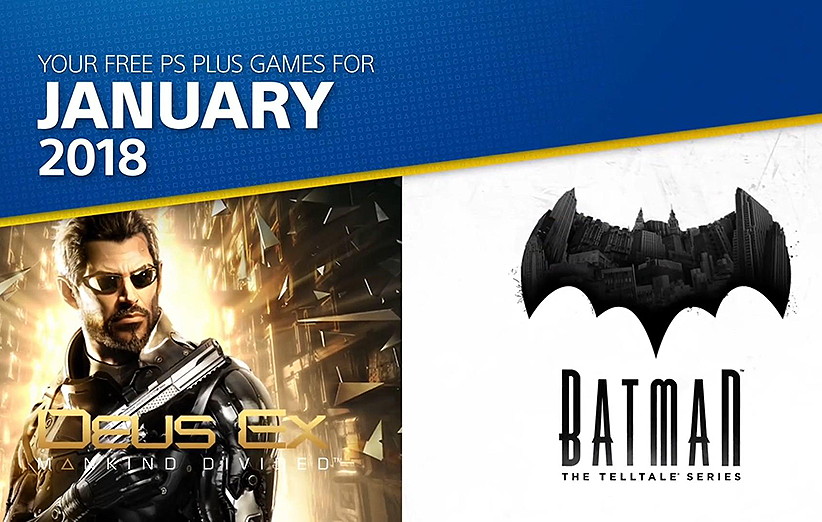 YOUR FREE PS PLUS GAMES FOR
JANUARY
2018

DEUS EX
MANKIND DIVIDED

BATMAN
THE TELLTALE SERIES